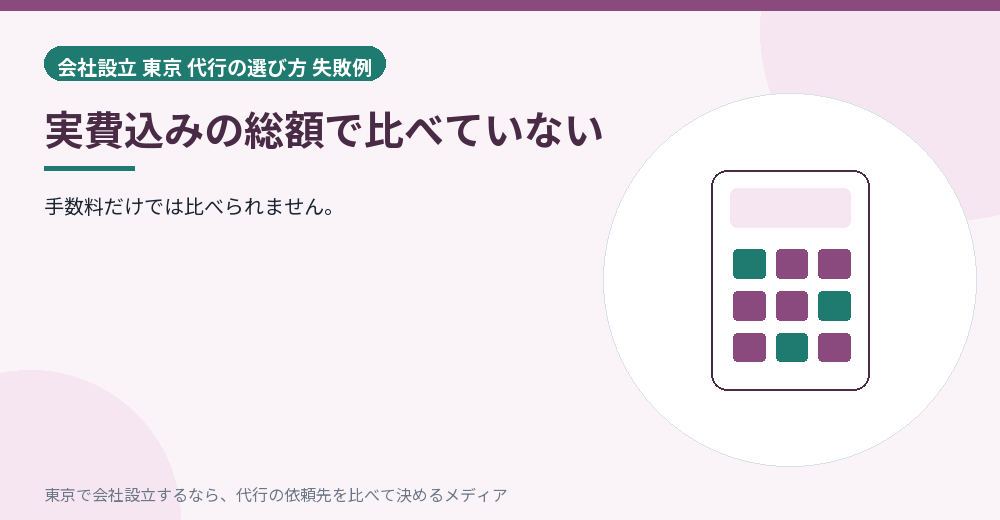 会社設立 東京 代行の選び方 失敗例

実費込みの総額で比べていない

手数料だけでは比べられません。

東京で会社設立するなら、代行の依頼先を比べて決めるメディア